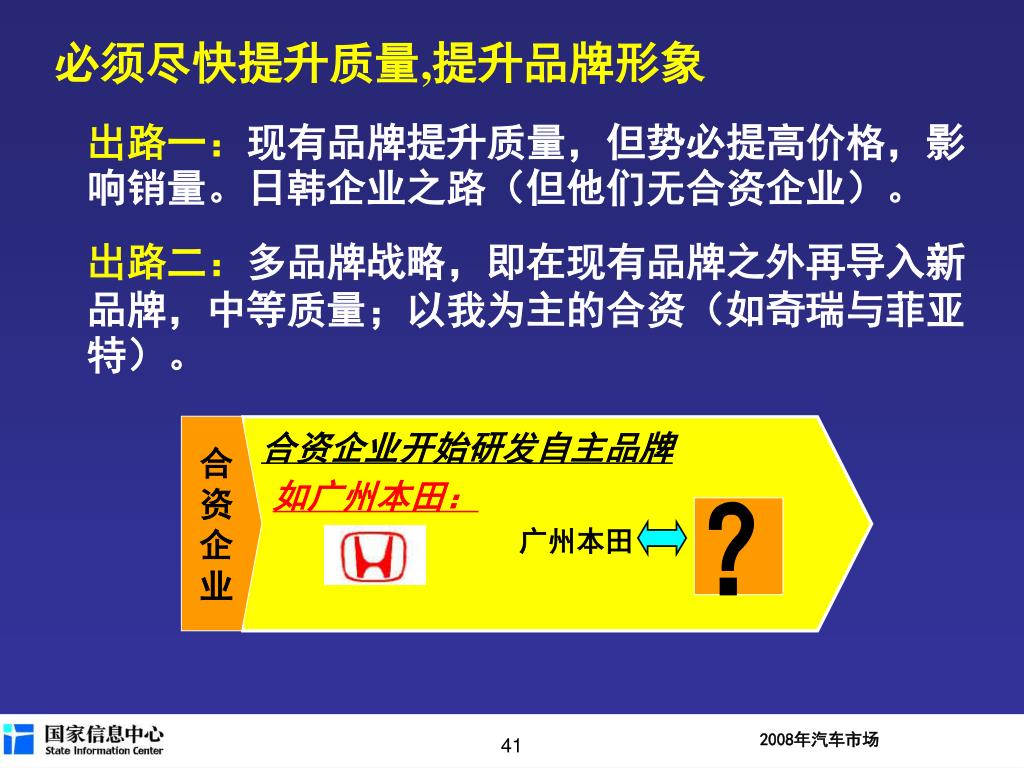 必须尽快提升质量,提升品牌形象

出路一：现有品牌提升质量，但势必提高价格，影响销量。日韩企业之路（但他们无合资企业）。

出路二：多品牌战略，即在现有品牌之外再导入新品牌，中等质量；以我为主的合资（如奇瑞与菲亚特）。

合资企业

合资企业开始研发自主品牌

如广州本田：

广州本田

?

国家信息中心
State Information Center

41

2008年汽车市场